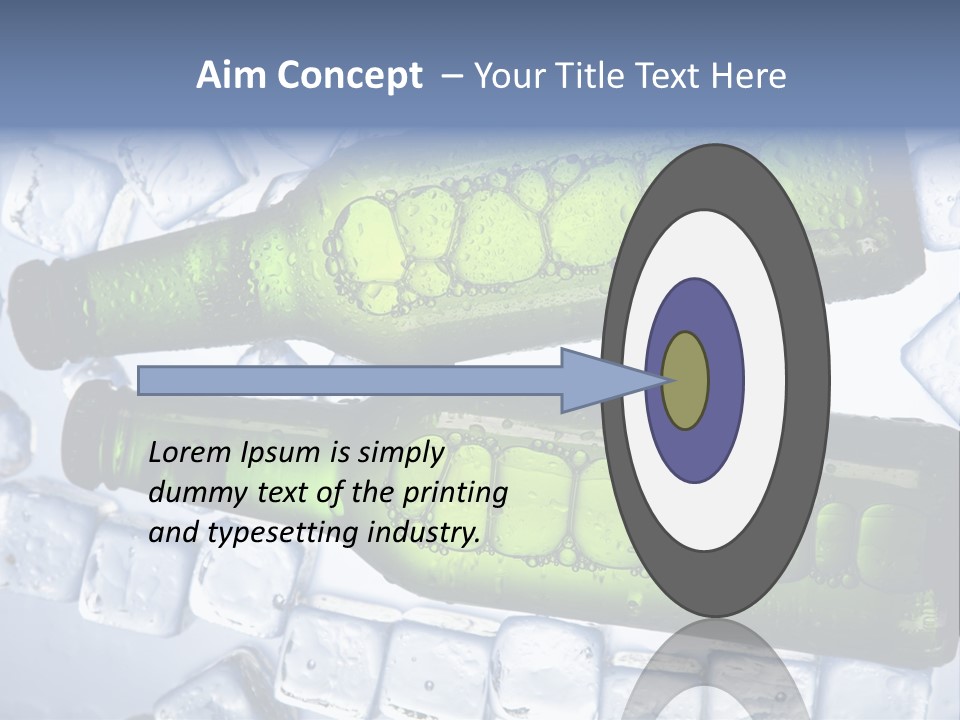 Aim Concept – Your Title Text Here

Lorem Ipsum is simply dummy text of the printing and typesetting industry.